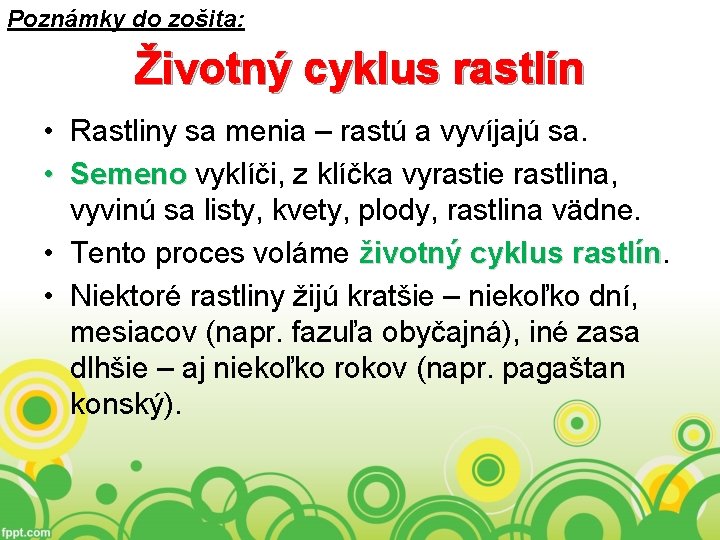 Poznámky do zošita:

Životný cyklus rastlín

• Rastliny sa menia – rastú a vyvíjajú sa.
• Semeno vyklíči, z klíčka vyrastie rastlina, vyvinú sa listy, kvety, plody, rastlina vädne.
• Tento proces voláme životný cyklus rastlín.
• Niektoré rastliny žijú kratšie – niekoľko dní, mesiacov (napr. fazuľa obyčajná), iné zasa dlhšie – aj niekoľko rokov (napr. pagaštan konský).

fppt.com